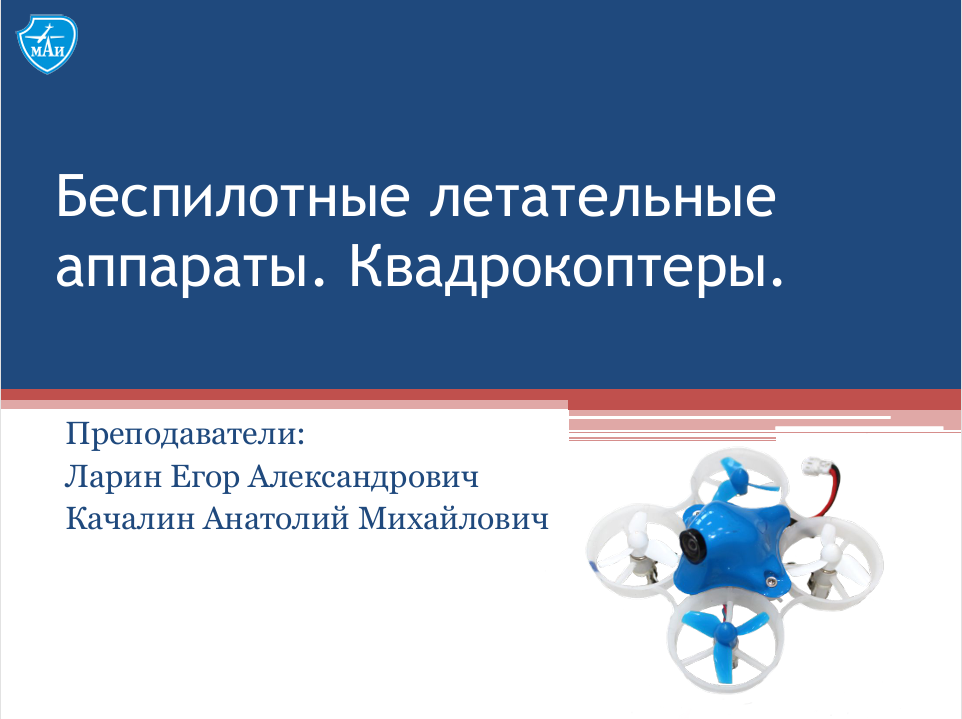 МАИ

Беспилотные летательные аппараты. Квадрокоптеры.

Преподаватели:
Ларин Егор Александрович
Качалин Анатолий Михайлович